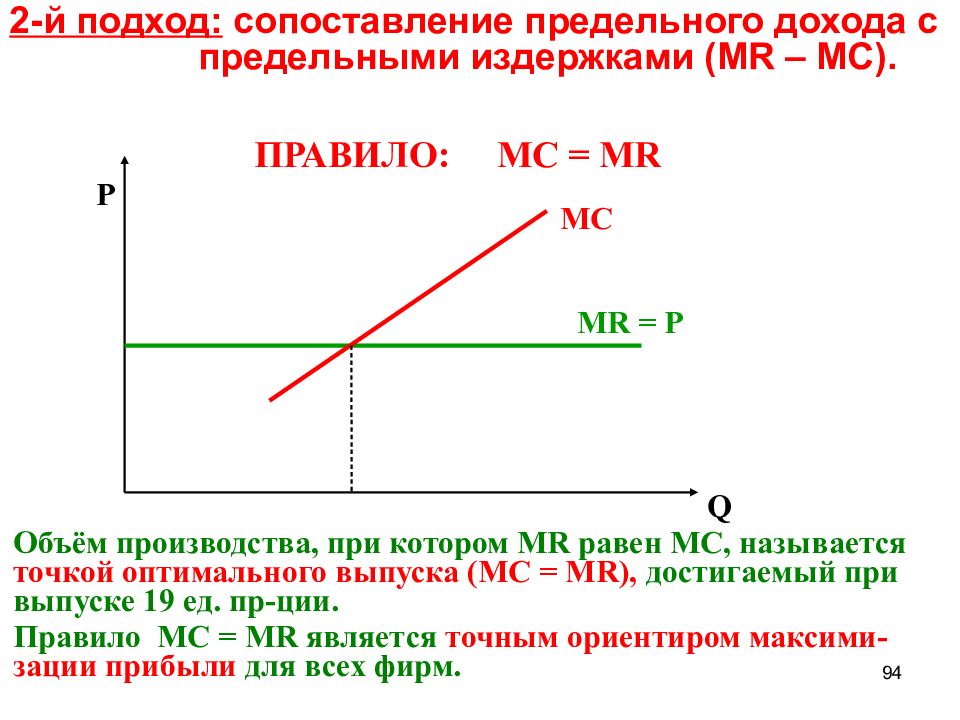 2-й подход: сопоставление предельного дохода с предельными издержками (MR – MC).

ПРАВИЛО: MC = MR

P

MC

MR = P

Q

Объём производства, при котором MR равен MC, называется точкой оптимального выпуска (MC = MR), достигаемый при выпуске 19 ед. пр-ции.

Правило MC = MR является точным ориентиром максимизации прибыли для всех фирм.

94